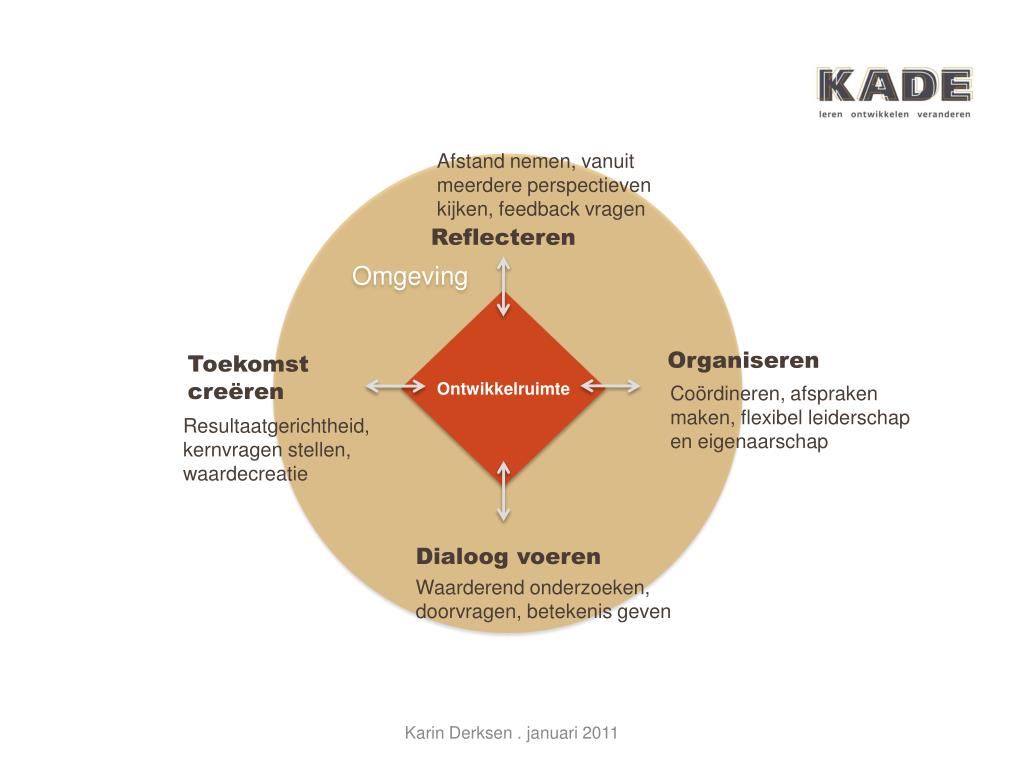 KADE
leren ontwikkelen veranderen

Afstand nemen, vanuit meerdere perspectieven kijken, feedback vragen

Reflecteren

Omgeving

Toekomst creëren

Resultaatgerichtheid, kernvragen stellen, waardecreatie

Ontwikkelruimte

Organiseren

Coördineren, afspraken maken, flexibel leiderschap en eigenaarschap

Dialoog voeren

Waarderend onderzoeken, doorvragen, betekenis geven

Karin Derksen . januari 2011